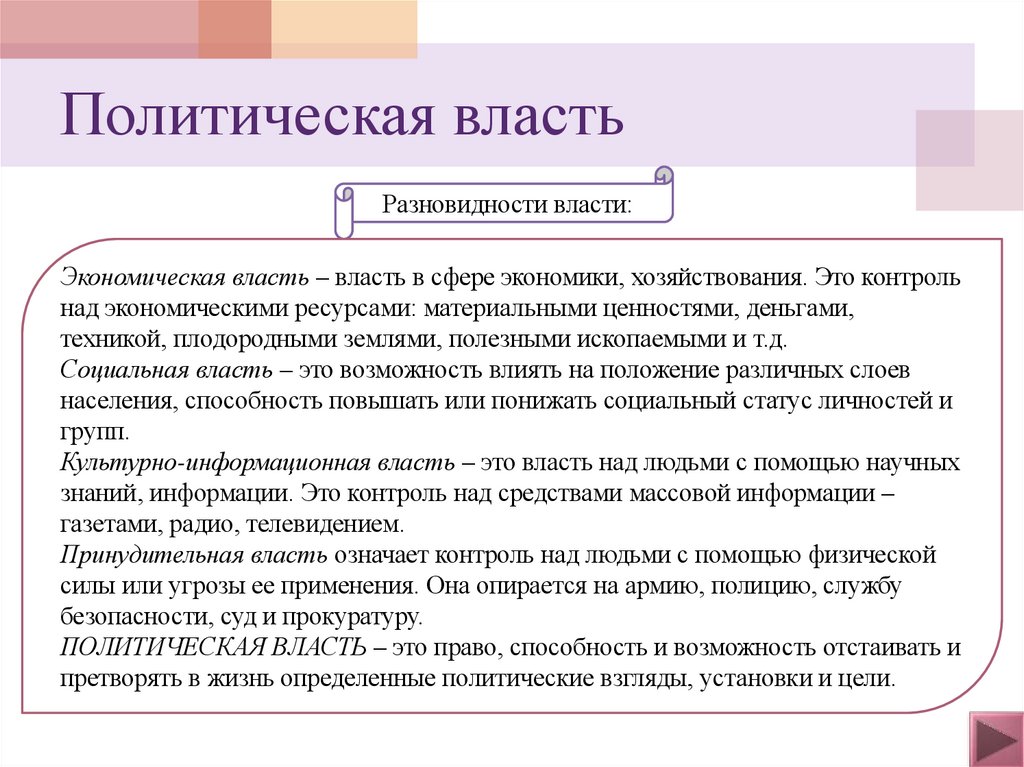 Политическая власть

Разновидности власти:

Экономическая власть – власть в сфере экономики, хозяйствования. Это контроль над экономическими ресурсами: материальными ценностями, деньгами, техникой, плодородными землями, полезными ископаемыми и т.д.
Социальная власть – это возможность влиять на положение различных слоев населения, способность повышать или понижать социальный статус личностей и групп.
Культурно-информационная власть – это власть над людьми с помощью научных знаний, информации. Это контроль над средствами массовой информации – газетами, радио, телевидением.
Принудительная власть означает контроль над людьми с помощью физической силы или угрозы ее применения. Она опирается на армию, полицию, службу безопасности, суд и прокуратуру.
ПОЛИТИЧЕСКАЯ ВЛАСТЬ – это право, способность и возможность отстаивать и претворять в жизнь определенные политические взгляды, установки и цели.